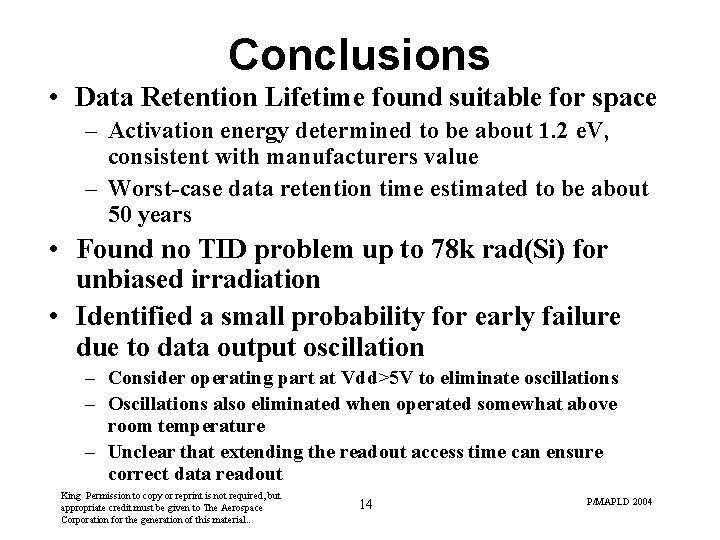 Conclusions

• Data Retention Lifetime found suitable for space
– Activation energy determined to be about 1.2 eV, consistent with manufacturers value
– Worst-case data retention time estimated to be about 50 years

• Found no TID problem up to 78k rad(Si) for unbiased irradiation

• Identified a small probability for early failure due to data output oscillation
– Consider operating part at Vdd>5V to eliminate oscillations
– Oscillations also eliminated when operated somewhat above room temperature
– Unclear that extending the readout access time can ensure correct data readout

King Permission to copy or reprint is not required, but appropriate credit must be given to The Aerospace Corporation for the generation of this material..

14

P/MAPLD 2004